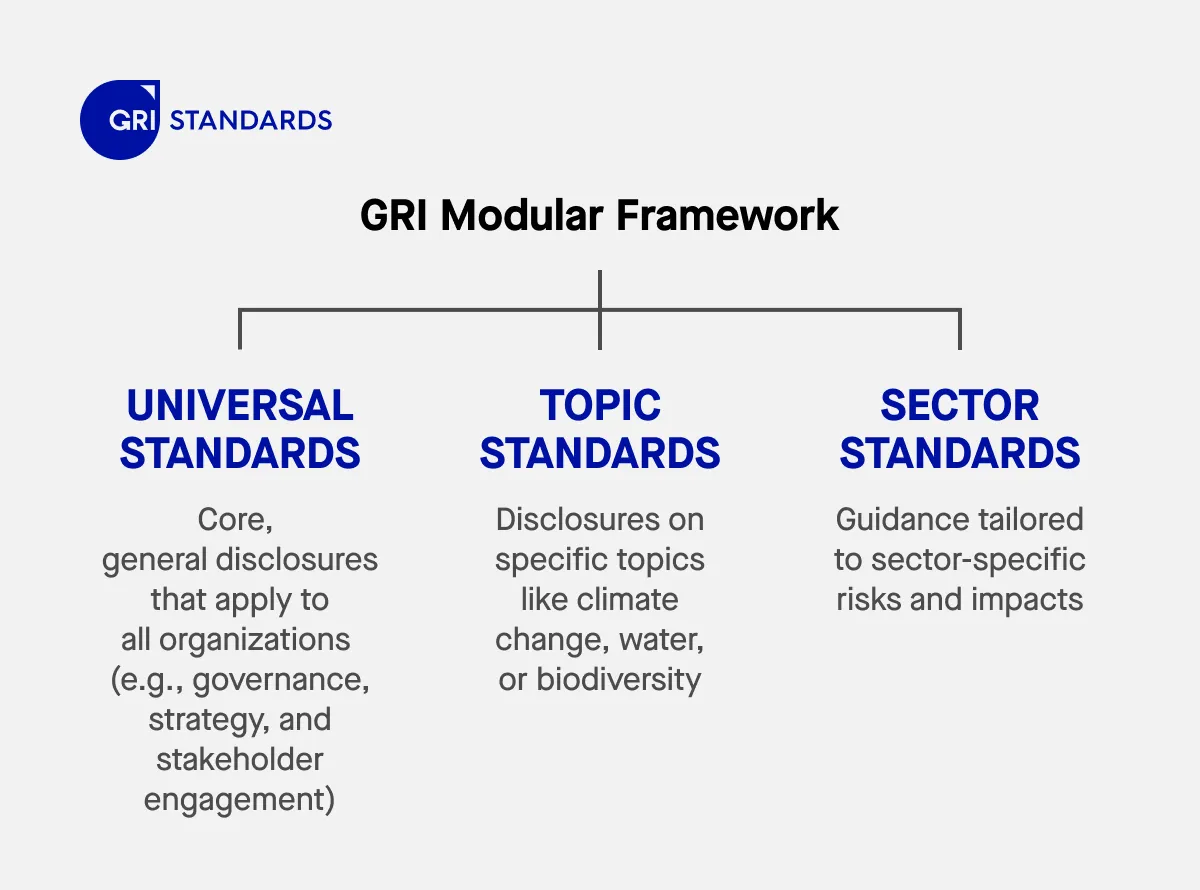 GRI STANDARDS

GRI Modular Framework

UNIVERSAL STANDARDS

Core, general disclosures that apply to all organizations (e.g., governance, strategy, and stakeholder engagement)

TOPIC STANDARDS

Disclosures on specific topics like climate change, water, or biodiversity

SECTOR STANDARDS

Guidance tailored to sector-specific risks and impacts